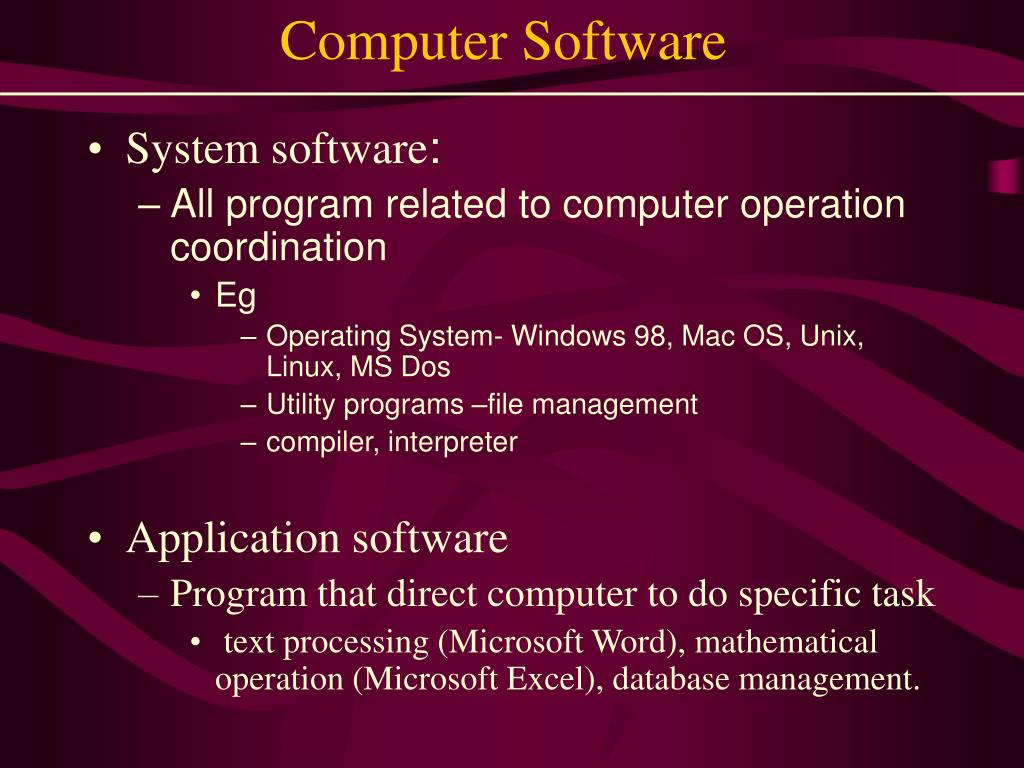 Computer Software

• System software:
– All program related to computer operation coordination
• Eg
– Operating System- Windows 98, Mac OS, Unix, Linux, MS Dos
– Utility programs –file management
– compiler, interpreter

• Application software
– Program that direct computer to do specific task
• text processing (Microsoft Word), mathematical operation (Microsoft Excel), database management.